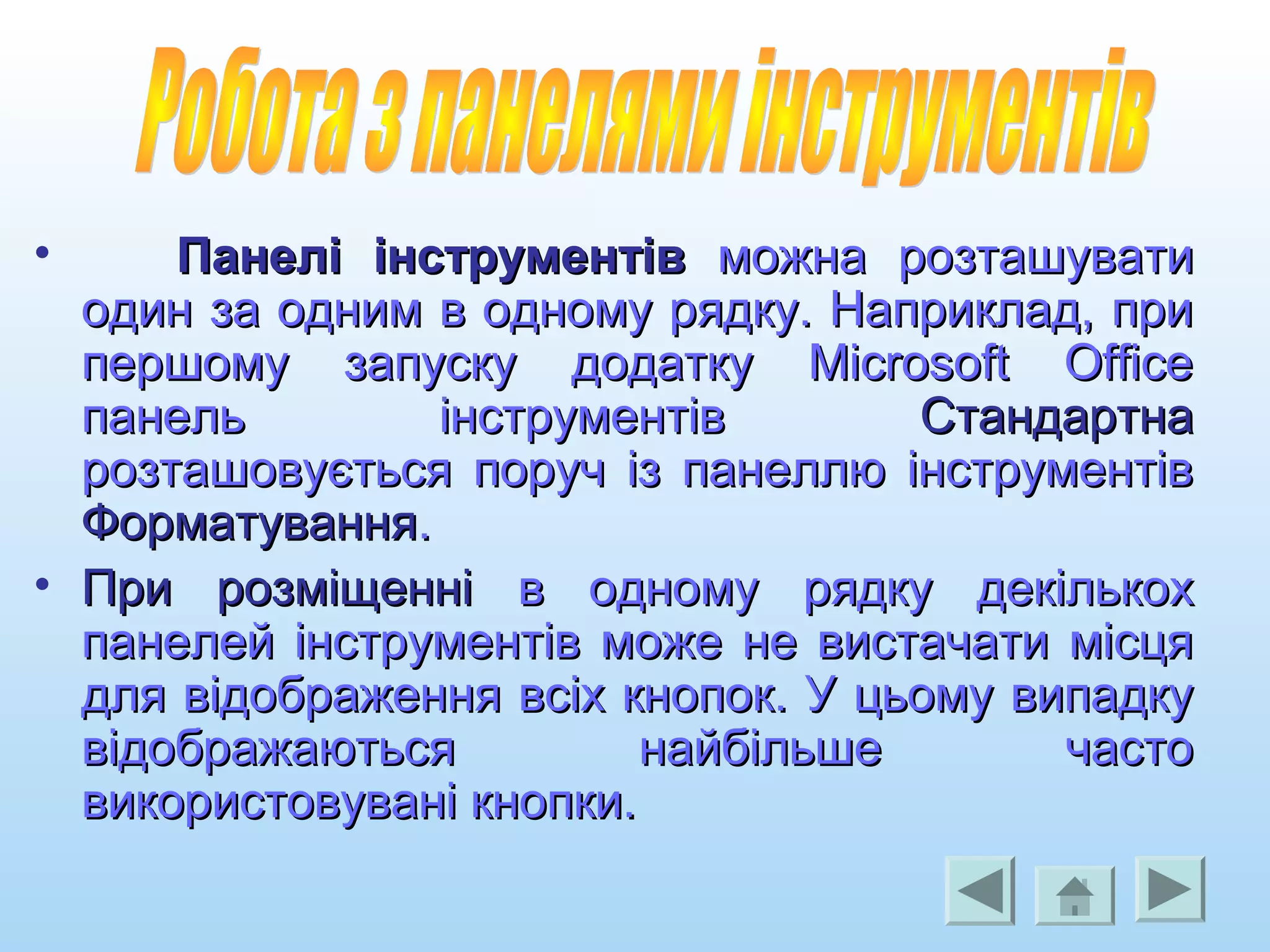 Робота з панелями інструментів

• Панелі інструментів можна розташувати один за одним в одному рядку. Наприклад, при першому запуску додатку Microsoft Office панель інструментів Стандартна розташовується поруч із панеллю інструментів Форматування.

• При розміщенні в одному рядку декількох панелей інструментів може не вистачати місця для відображення всіх кнопок. У цьому випадку відображаються найбільше часто використовувані кнопки.